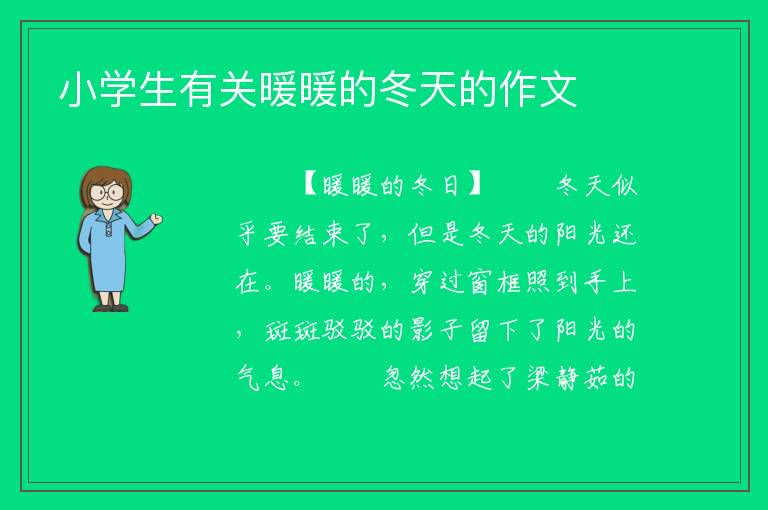 小学生有关暖暖的冬天的作文

【暖暖的冬日】　冬天似乎要结束了，但是冬天的阳光还在。暖暖的，穿过窗框照到手上，斑斑驳驳的影子留下了阳光的气息。　忽然想起了梁静茹的